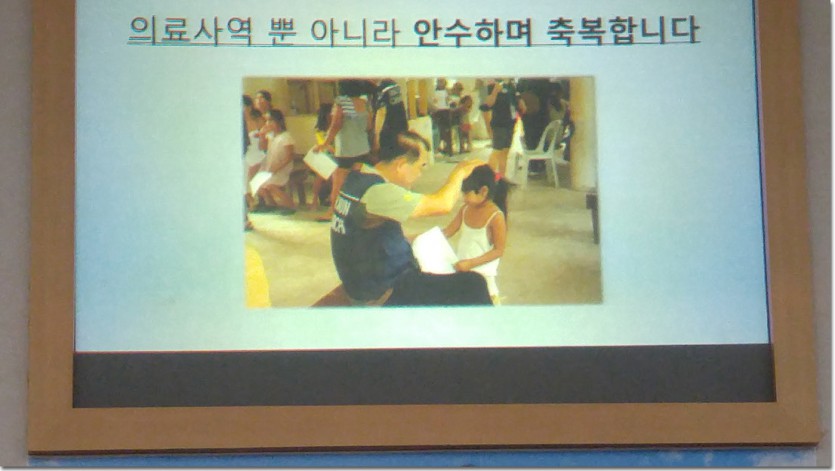 의료사역 뿐 아니라 안수하며 축복합니다